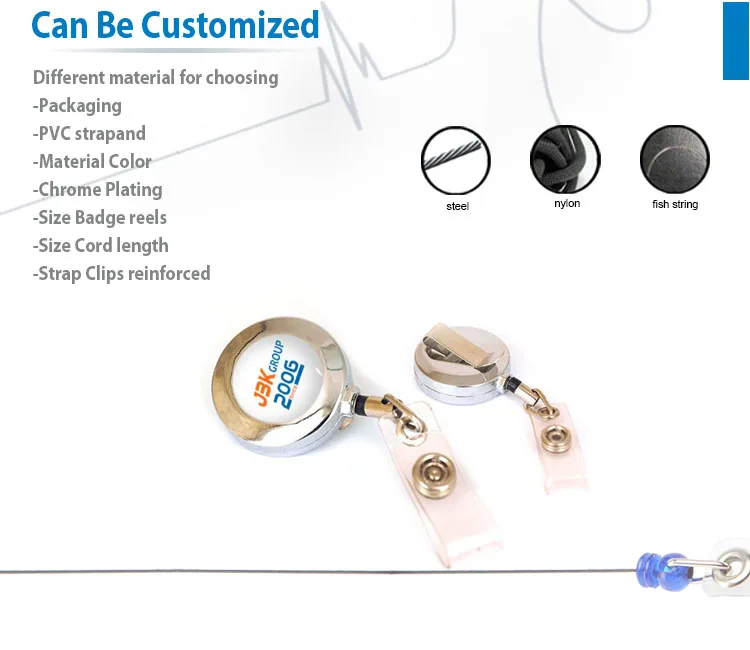 Can Be Customized

Different material for choosing
-Packaging
-PVC strapand
-Material Color
-Chrome Plating
-Size Badge reels
-Size Cord length
-Strap Clips reinforced

steel

nylon

fish string

J3K GROUP
2006